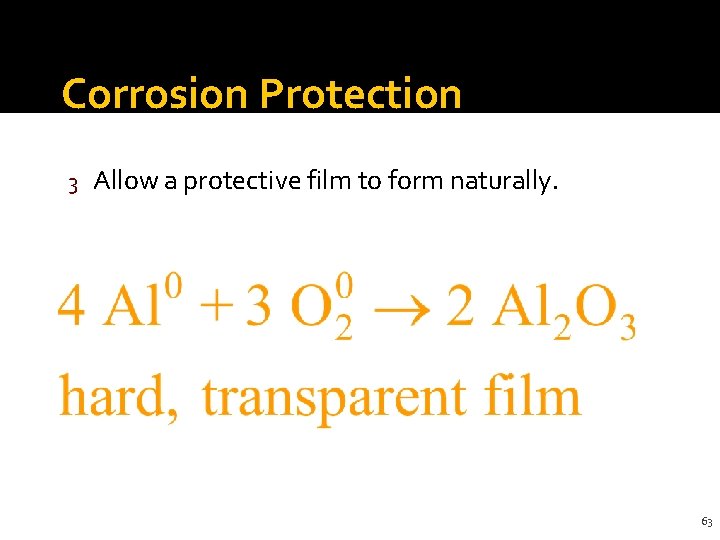 Corrosion Protection

3 Allow a protective film to form naturally.

$4\ Al^0 + 3\ O_2^0 \rightarrow 2\ Al_2O_3$

hard, transparent film

63